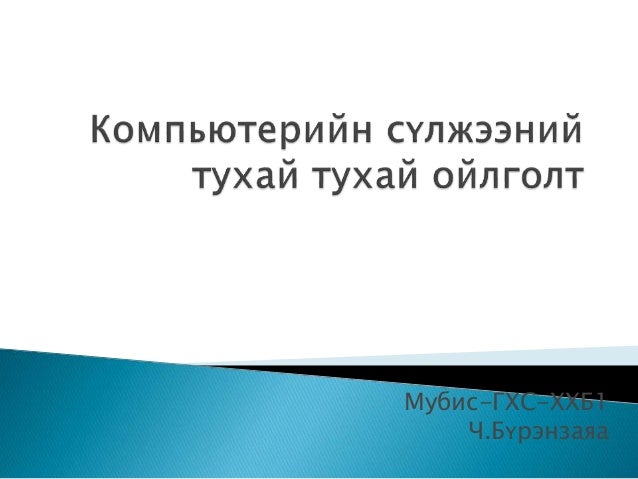 Компьютерийн сүлжээний тухай тухай ойлголт

Мубис-ГХС-ХХБ1
Ч.Бүрэнзаяа